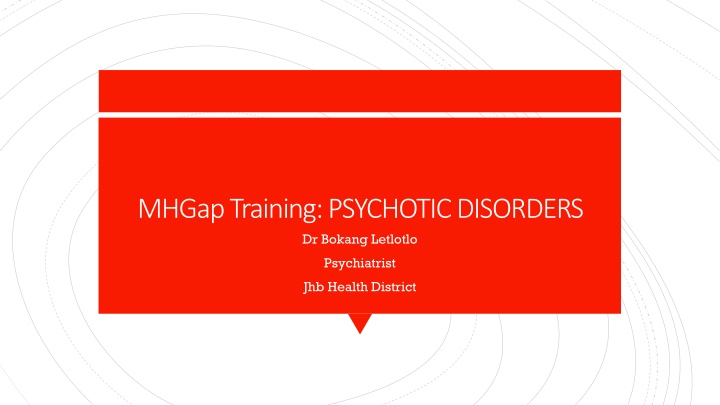 MHGap Training: PSYCHOTIC DISORDERS

Dr Bokang Letlotlo

Psychiatrist

Jhb Health District